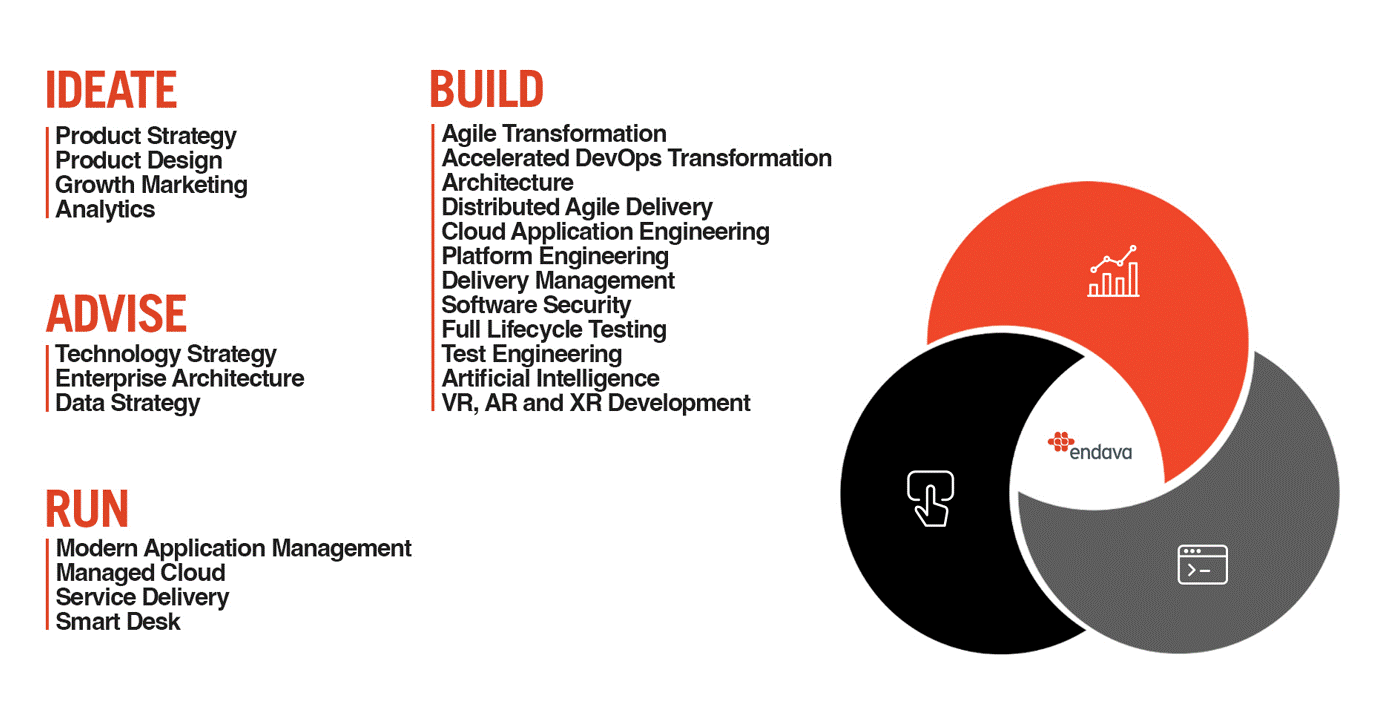 IDEATE
Product Strategy
Product Design
Growth Marketing
Analytics

ADVISE
Technology Strategy
Enterprise Architecture
Data Strategy

RUN
Modern Application Management
Managed Cloud
Service Delivery
Smart Desk

BUILD
Agile Transformation
Accelerated DevOps Transformation
Architecture
Distributed Agile Delivery
Cloud Application Engineering
Platform Engineering
Delivery Management
Software Security
Full Lifecycle Testing
Test Engineering
Artificial Intelligence
VR, AR and XR Development

endava